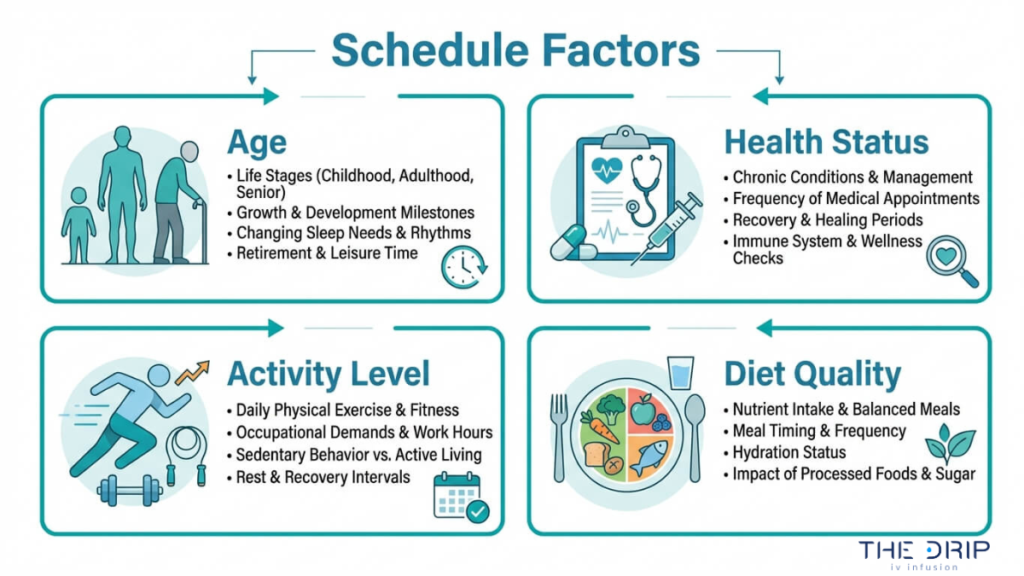 Schedule Factors

Age
• Life Stages (Childhood, Adulthood, Senior)
• Growth & Development Milestones
• Changing Sleep Needs & Rhythms
• Retirement & Leisure Time

Health Status
• Chronic Conditions & Management
• Frequency of Medical Appointments
• Recovery & Healing Periods
• Immune System & Wellness Checks

Activity Level
• Daily Physical Exercise & Fitness
• Occupational Demands & Work Hours
• Sedentary Behavior vs. Active Living
• Rest & Recovery Intervals

Diet Quality
• Nutrient Intake & Balanced Meals
• Meal Timing & Frequency
• Hydration Status
• Impact of Processed Foods & Sugar

THE DRIP
iv infusion